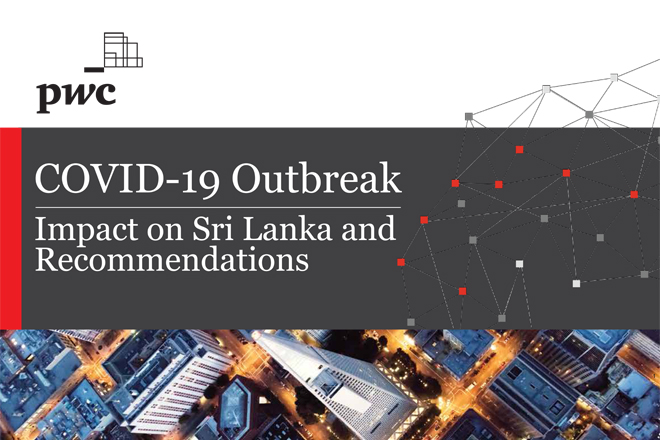 pwc

COVID-19 Outbreak

Impact on Sri Lanka and Recommendations